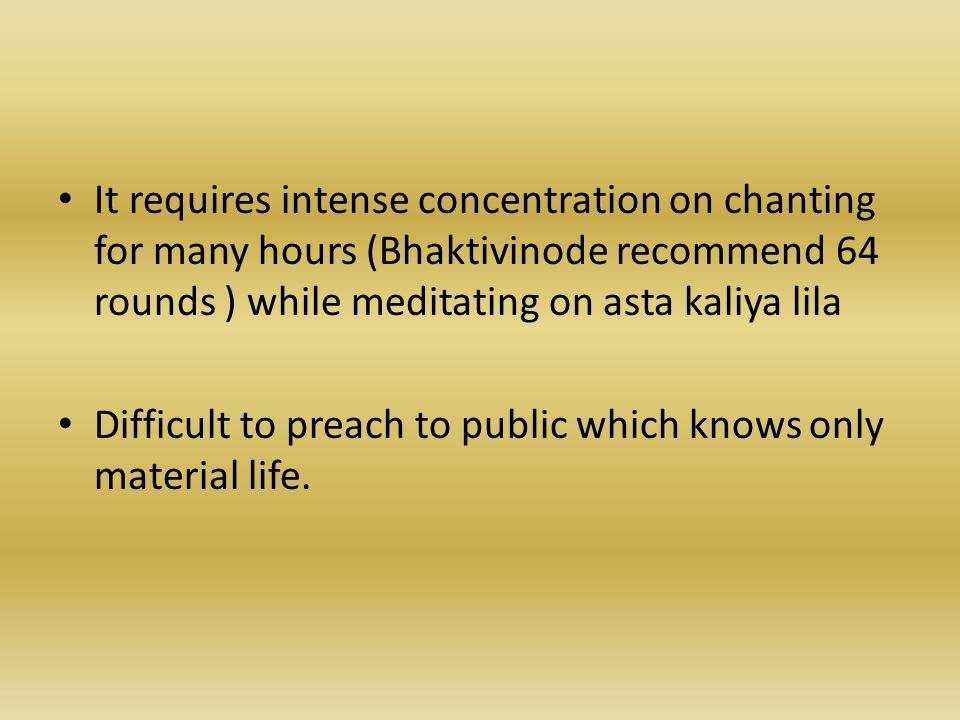 • It requires intense concentration on chanting for many hours (Bhaktivinode recommend 64 rounds ) while meditating on asta kaliya lila

• Difficult to preach to public which knows only material life.